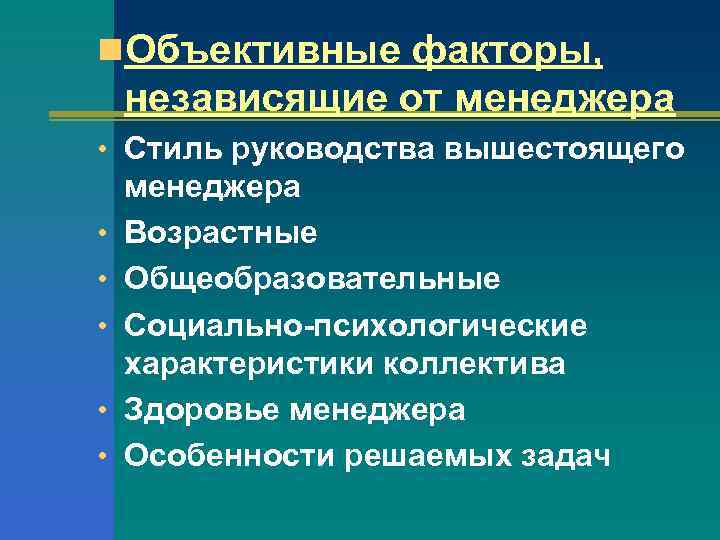 Объективные факторы, независящие от менеджера

• Стиль руководства вышестоящего менеджера
• Возрастные
• Общеобразовательные
• Социально-психологические характеристики коллектива
• Здоровье менеджера
• Особенности решаемых задач